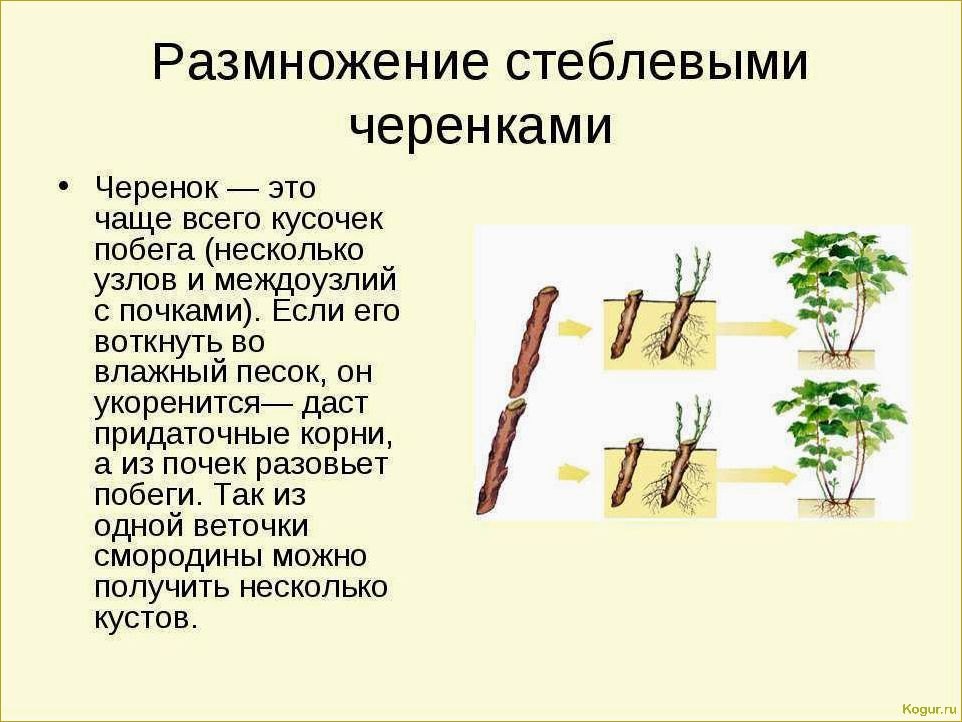 Размножение стеблевыми черенками

• Черенок — это чаще всего кусочек побега (несколько узлов и междоузлий с почками). Если его воткнуть во влажный песок, он укоренится— даст придаточные корни, а из почек разовьет побеги. Так из одной веточки смородины можно получить несколько кустов.

Kogur.ru